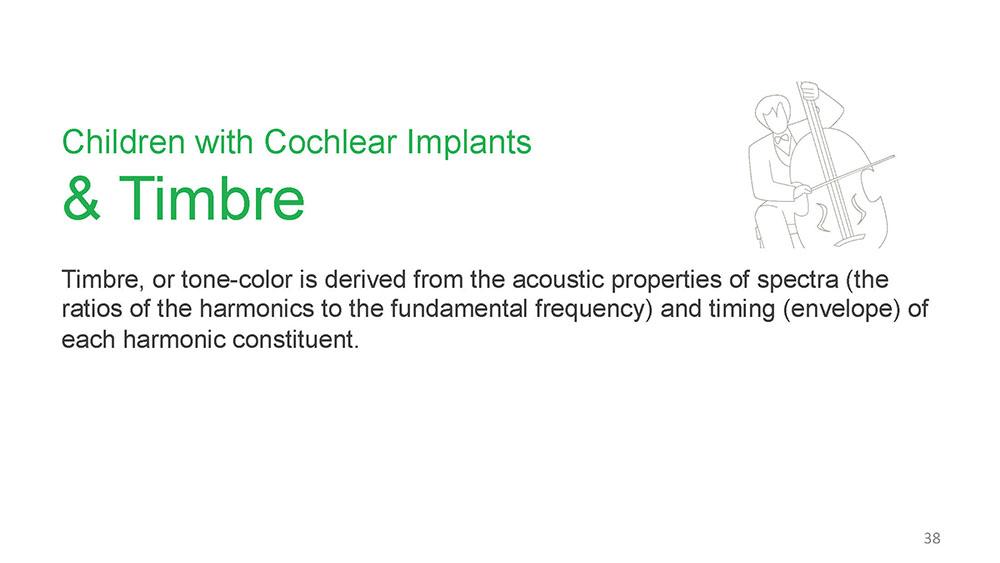 Children with Cochlear Implants
& Timbre

Timbre, or tone-color is derived from the acoustic properties of spectra (the ratios of the harmonics to the fundamental frequency) and timing (envelope) of each harmonic constituent.

38